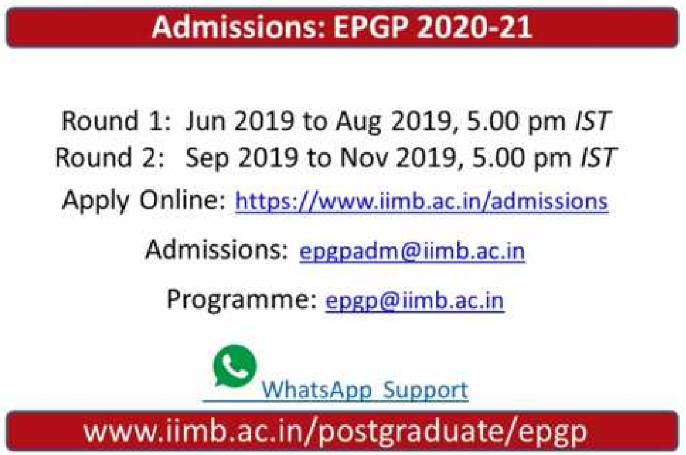 Admissions: EPGP 2020-21

Round 1: Jun 2019 to Aug 2019, 5.00 pm IST
Round 2: Sep 2019 to Nov 2019, 5.00 pm IST

Apply Online: https://www.iimb.ac.in/admissions

Admissions: epgpadm@iimb.ac.in

Programme: epgp@iimb.ac.in

WhatsApp Support

www.iimb.ac.in/postgraduate/epgp